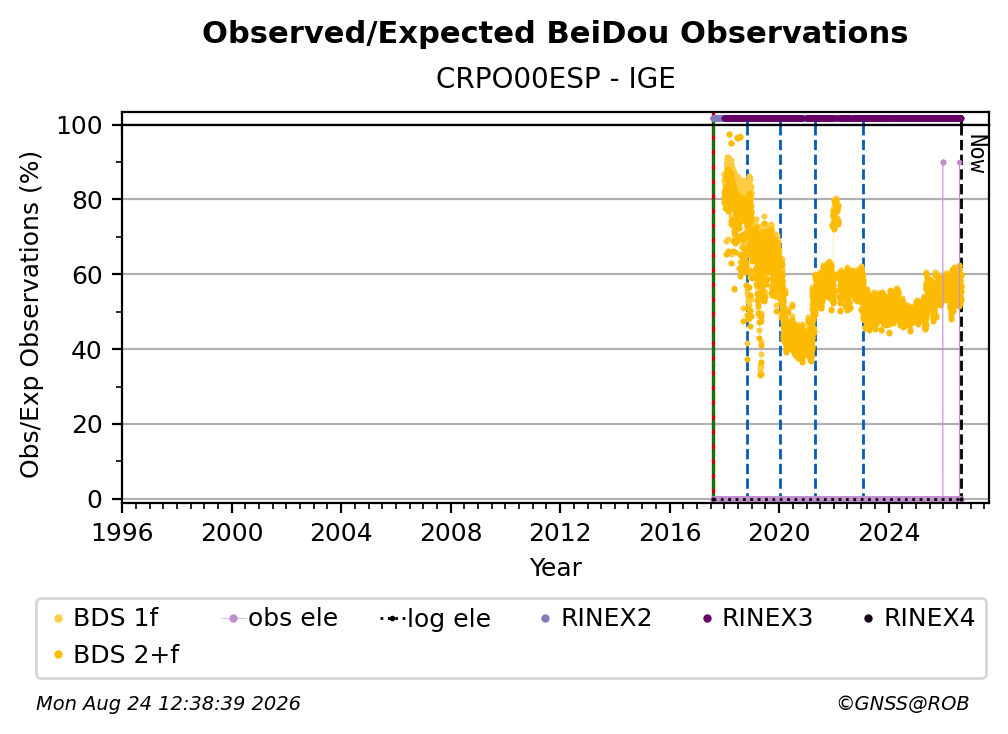 Observed/Expected BeiDou Observations
CRPO00ESP - IGE

Obs/Exp Observations (%)
100
80
60
40
20
0

Now

1996 2000 2004 2008 2012 2016 2020 2024
Year

BDS 1f
BDS 2+f
obs ele
log ele
RINEX2
RINEX3
RINEX4

Mon Aug 24 12:38:39 2026
©GNSS@ROB